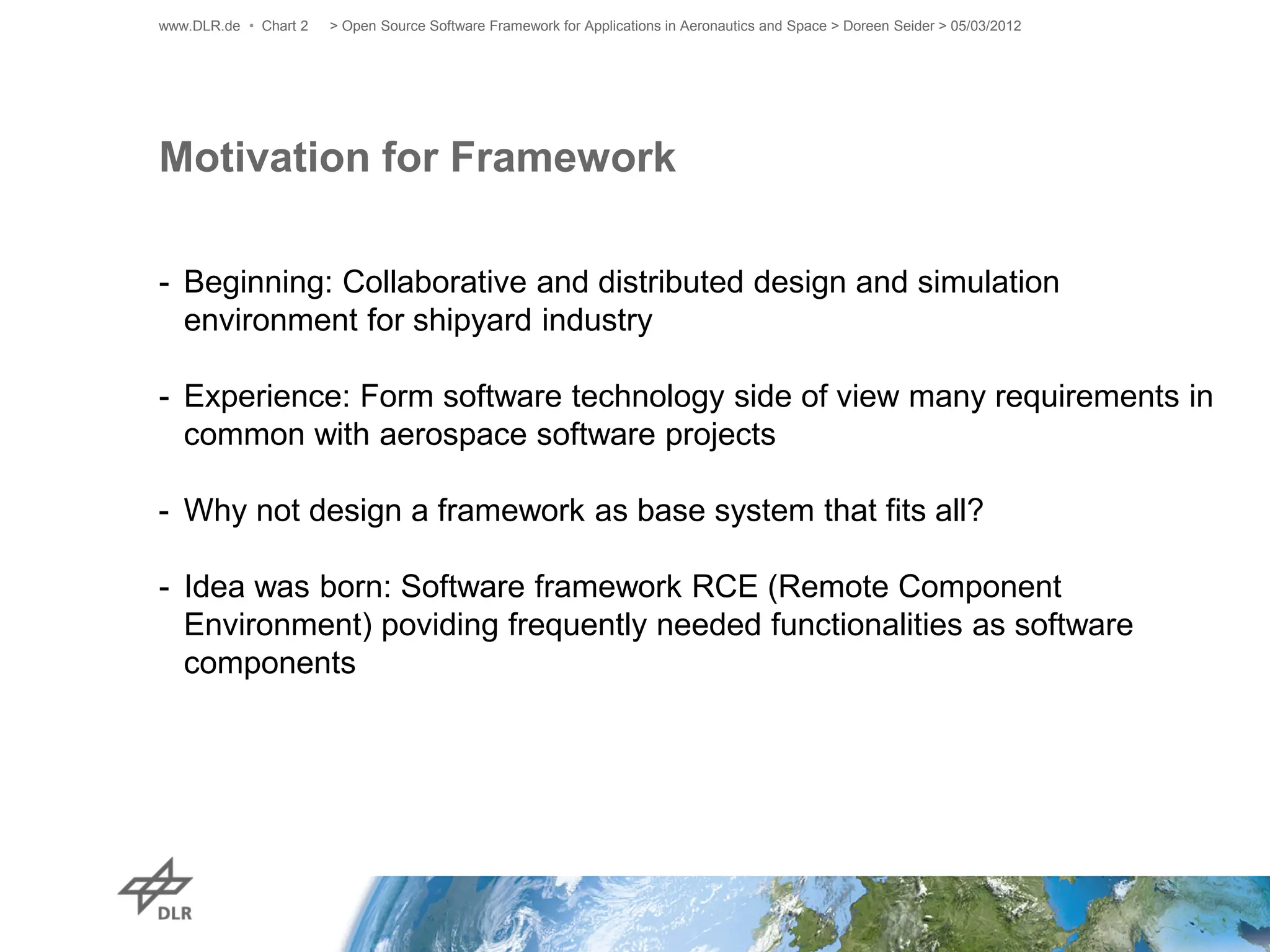 www.DLR.de • Chart 2 > Open Source Software Framework for Applications in Aeronautics and Space > Doreen Seider > 05/03/2012

Motivation for Framework

- Beginning: Collaborative and distributed design and simulation environment for shipyard industry

- Experience: Form software technology side of view many requirements in common with aerospace software projects

- Why not design a framework as base system that fits all?

- Idea was born: Software framework RCE (Remote Component Environment) poviding frequently needed functionalities as software components

DLR